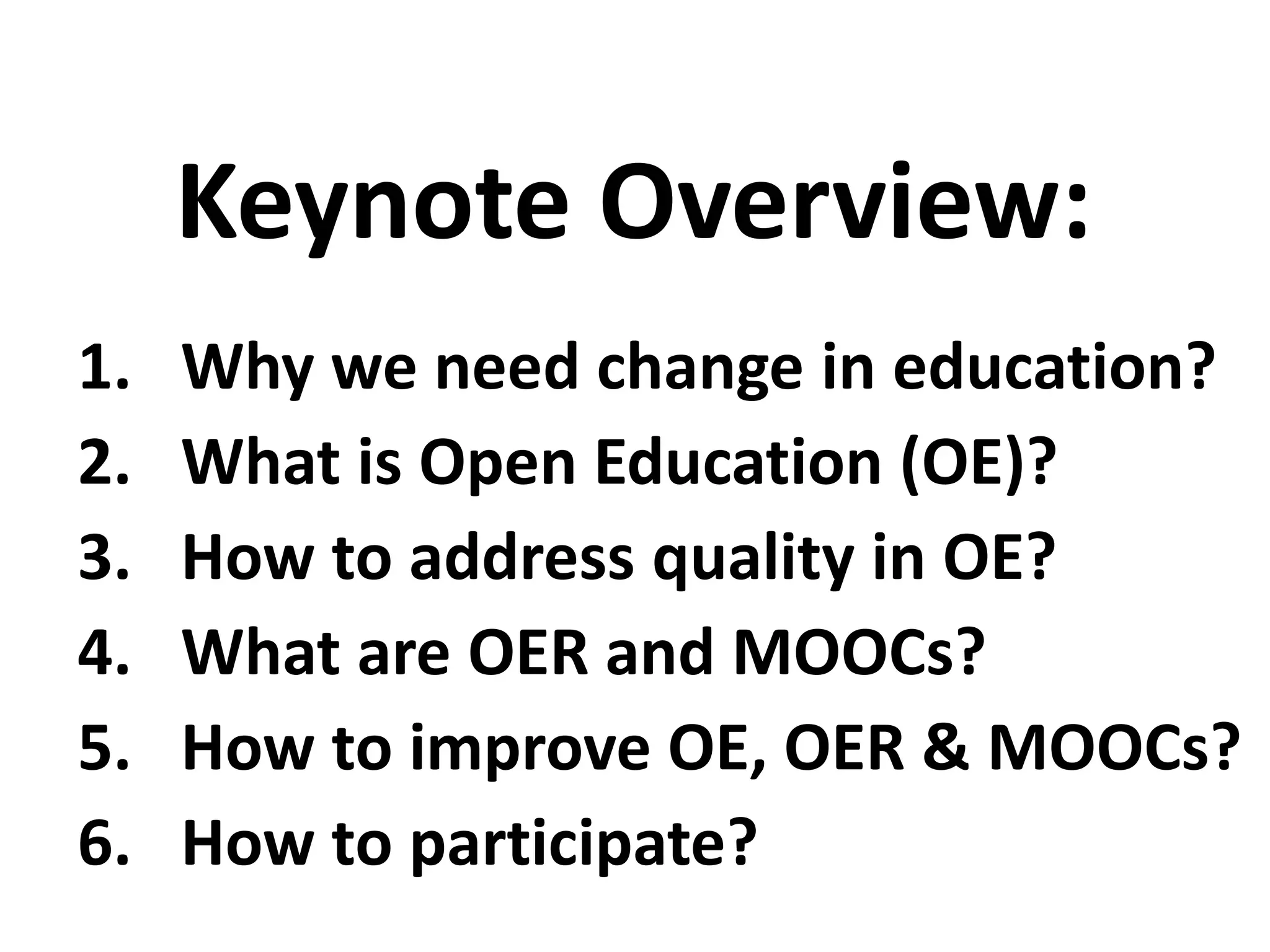 Keynote Overview:

1. Why we need change in education?
2. What is Open Education (OE)?
3. How to address quality in OE?
4. What are OER and MOOCs?
5. How to improve OE, OER & MOOCs?
6. How to participate?